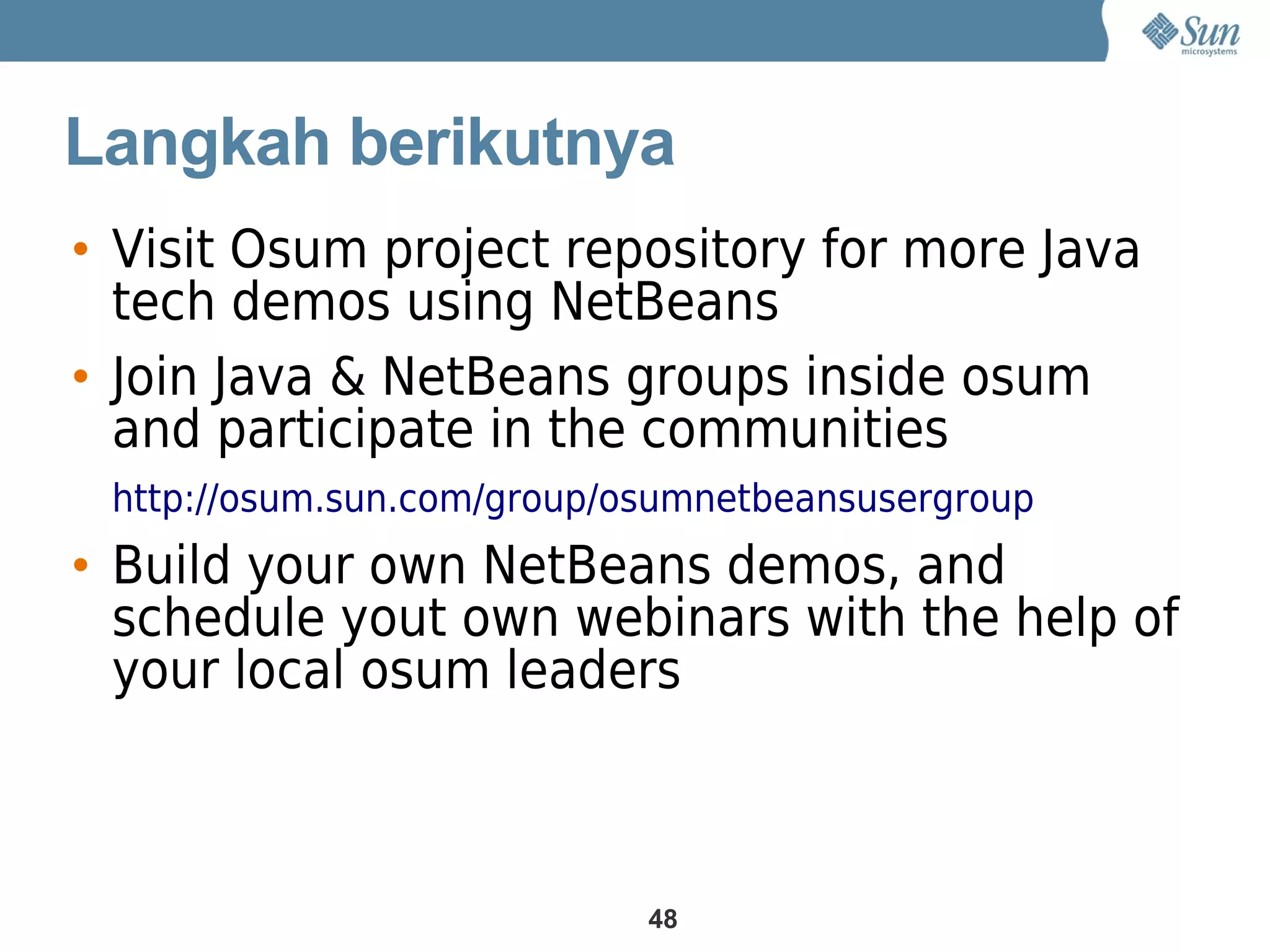 Sun microsystems

Langkah berikutnya

• Visit Osum project repository for more Java tech demos using NetBeans
• Join Java & NetBeans groups inside osum and participate in the communities

http://osum.sun.com/group/osumnetbeansusergroup

• Build your own NetBeans demos, and schedule yout own webinars with the help of your local osum leaders

48